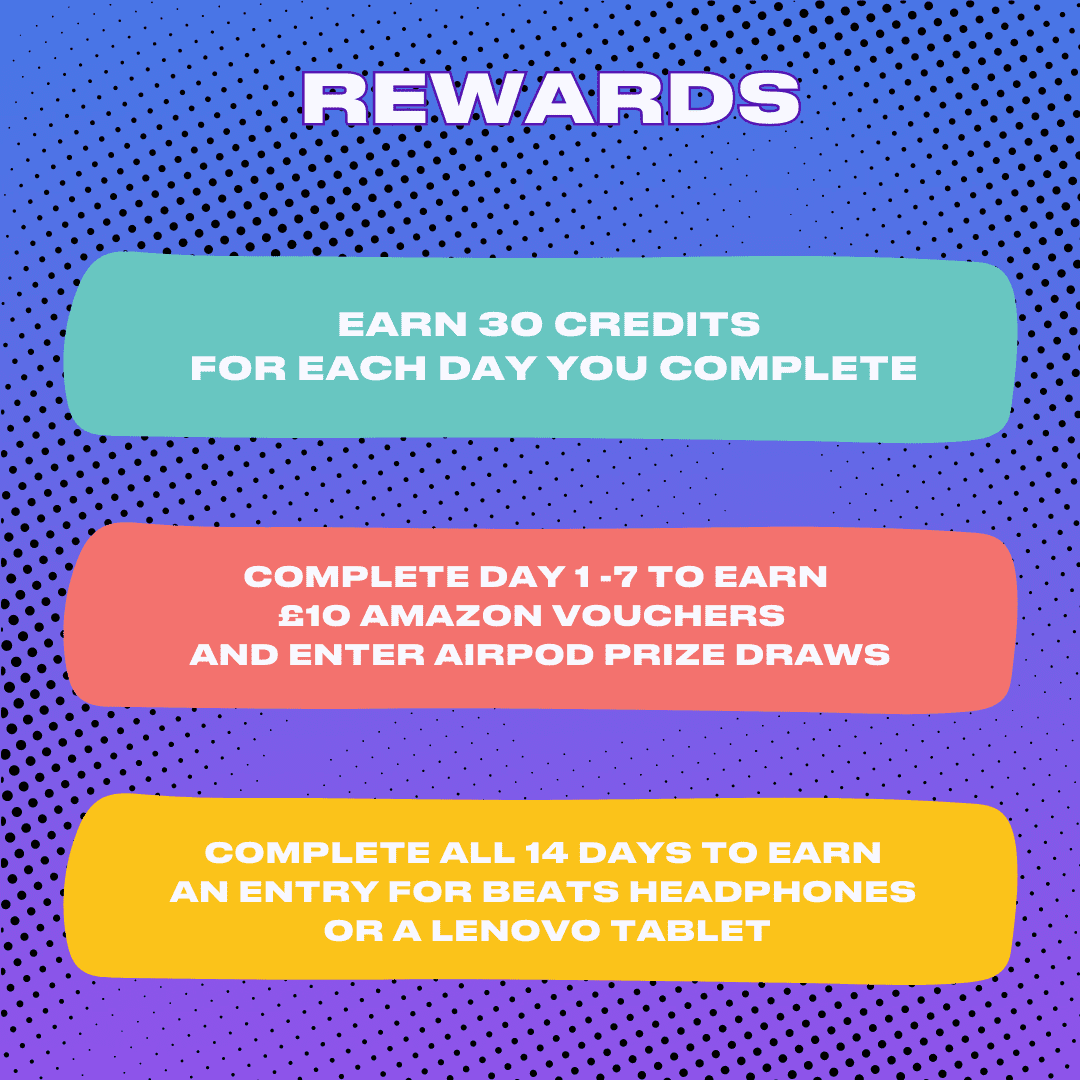 REWARDS

EARN 30 CREDITS FOR EACH DAY YOU COMPLETE

COMPLETE DAY 1 -7 TO EARN £10 AMAZON VOUCHERS AND ENTER AIRPOD PRIZE DRAWS

COMPLETE ALL 14 DAYS TO EARN AN ENTRY FOR BEATS HEADPHONES OR A LENOVO TABLET